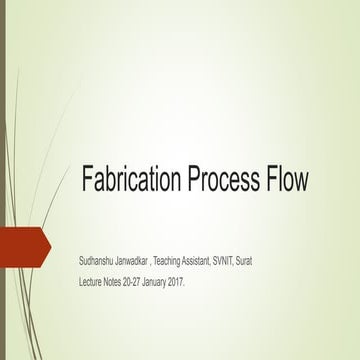 Fabrication Process Flow

Sudhanshu Janwadkar , Teaching Assistant, SVNIT, Surat

Lecture Notes 20-27 January 2017.